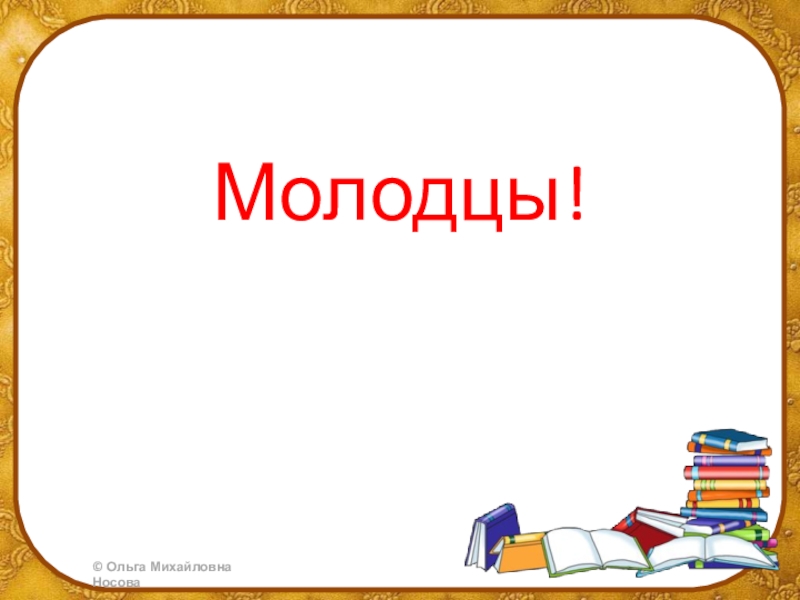 Молодцы!

© Ольга Михайловна Носова